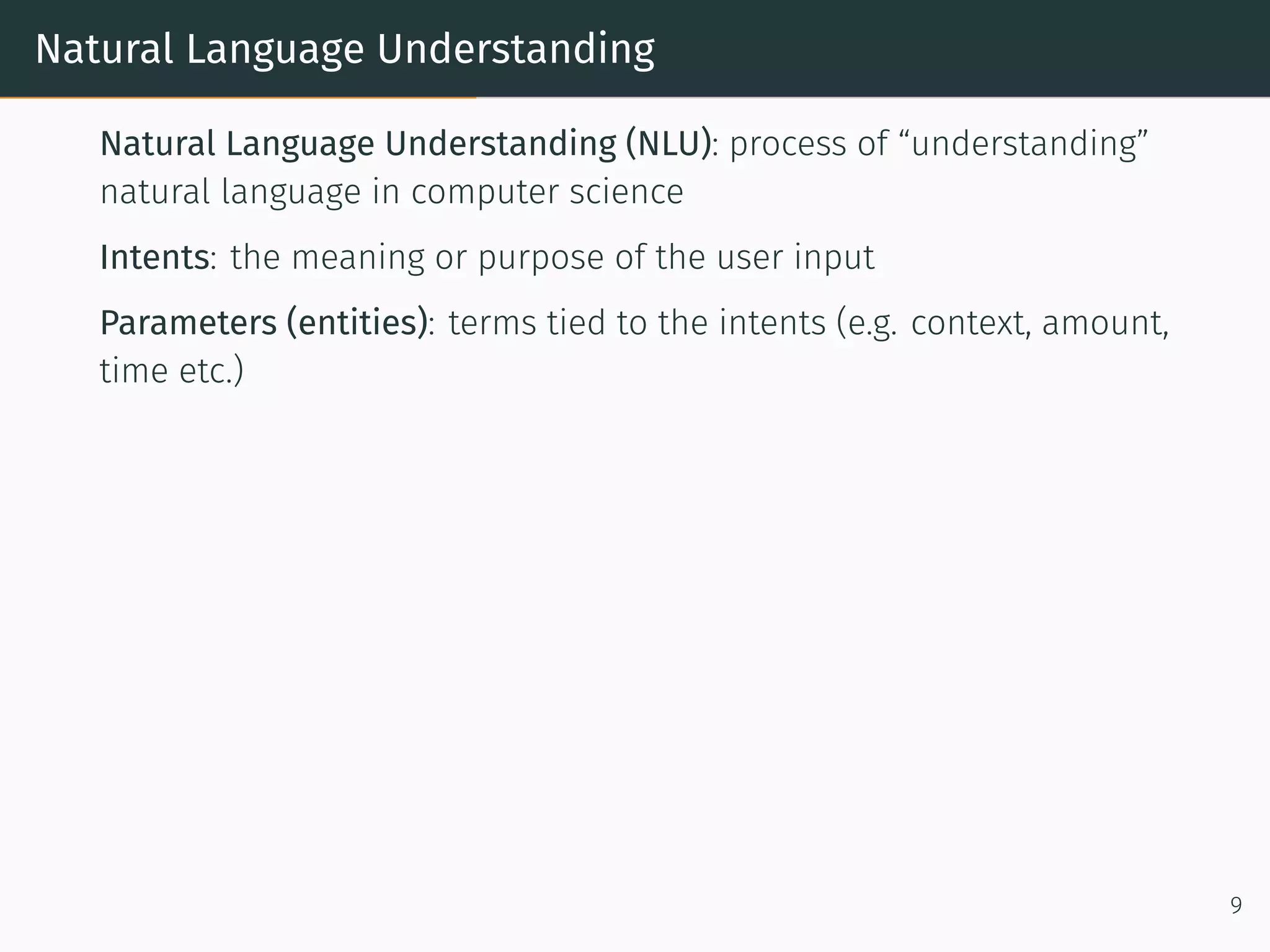 Natural Language Understanding

Natural Language Understanding (NLU): process of “understanding” natural language in computer science

Intents: the meaning or purpose of the user input

Parameters (entities): terms tied to the intents (e.g. context, amount, time etc.)

9